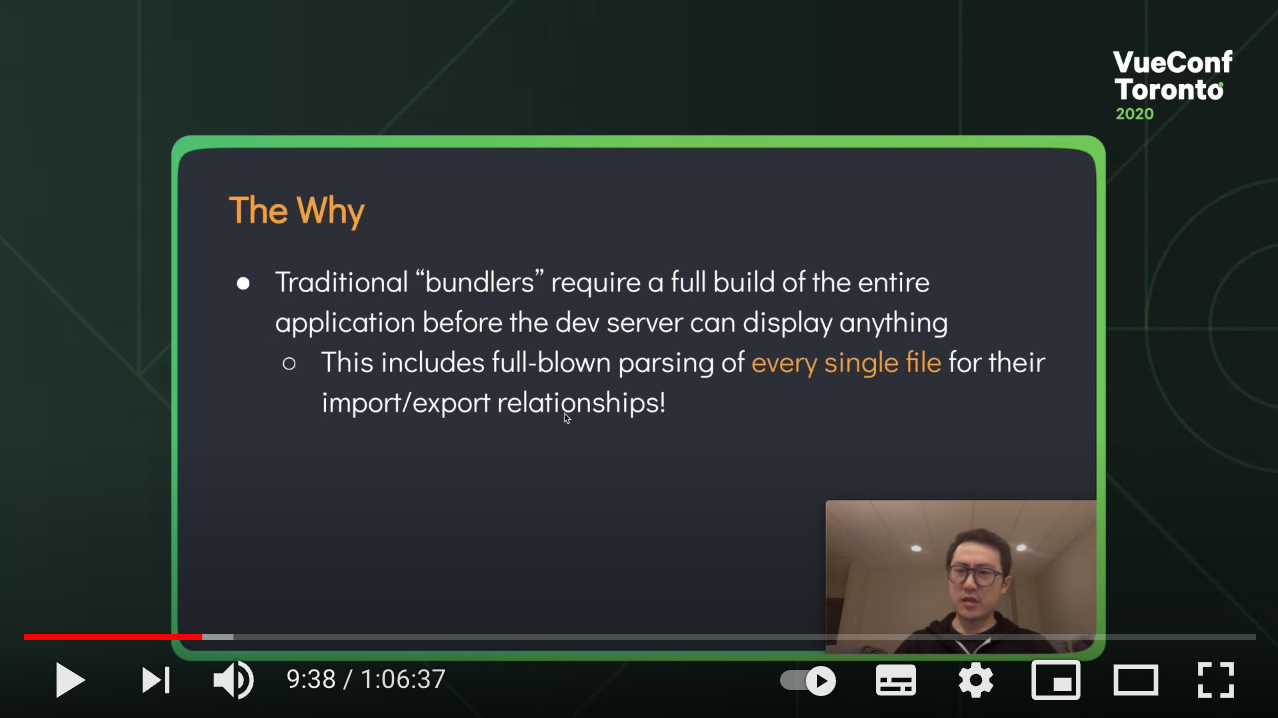 VueConf Toronto 2020

The Why

● Traditional “bundlers” require a full build of the entire application before the dev server can display anything
 ○ This includes full-blown parsing of every single file for their import/export relationships!

9:38 / 1:06:37